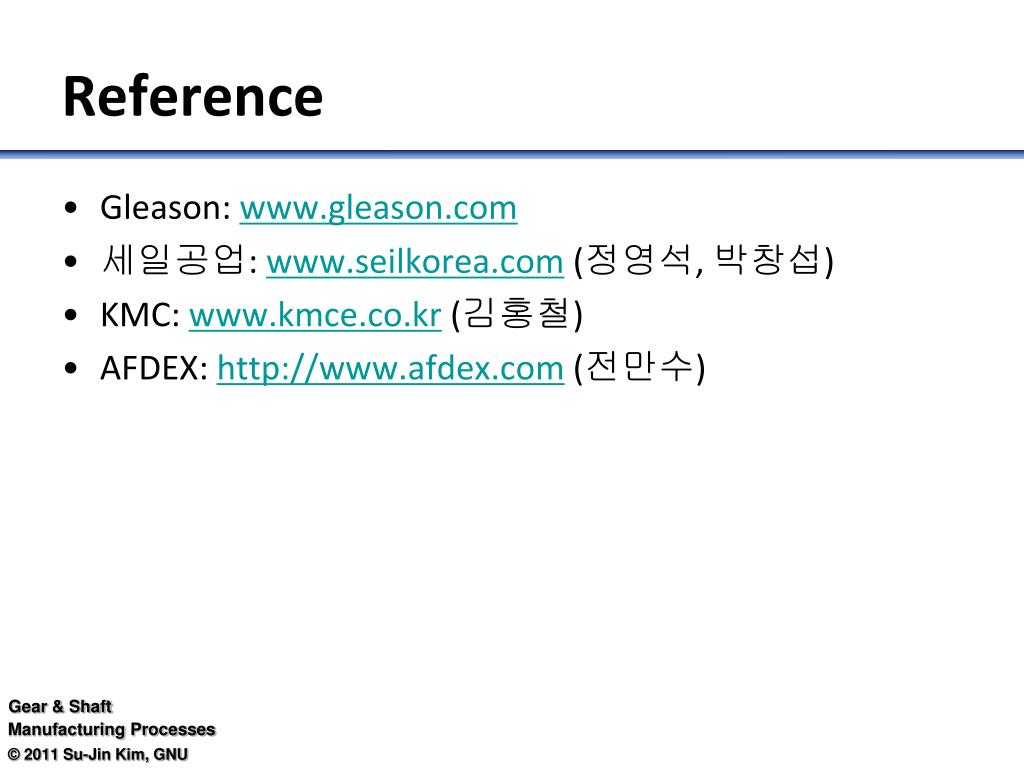 Reference

• Gleason: www.gleason.com
• 세일공업: www.seilkorea.com (정영석, 박창섭)
• KMC: www.kmce.co.kr (김홍철)
• AFDEX: http://www.afdex.com (전만수)

Gear & Shaft
Manufacturing Processes
© 2011 Su-Jin Kim, GNU